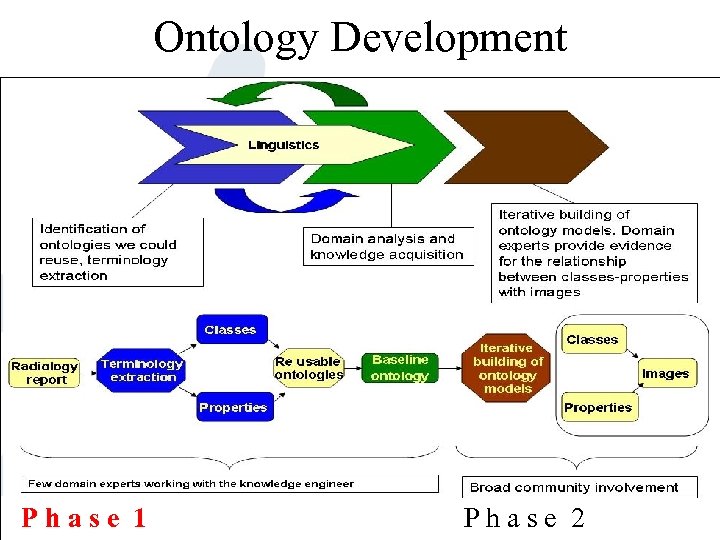 Ontology Development

Linguistics

Identification of ontologies we could reuse, terminology extraction

Domain analysis and knowledge acquisition

Iterative building of ontology models. Domain experts provide evidence for the relationship between classes-properties with images

Radiology report

Terminology extraction

Classes

Properties

Re usable ontologies

Baseline ontology

Iterative building of ontology models

Classes

Images

Properties

Few domain experts working with the knowledge engineer

Broad community involvement

Phase 1

Phase 2